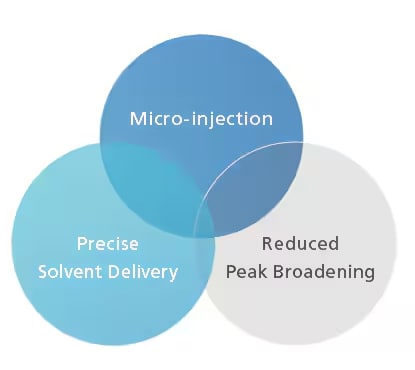 Micro-injection

Precise
Solvent Delivery

Reduced
Peak Broadening